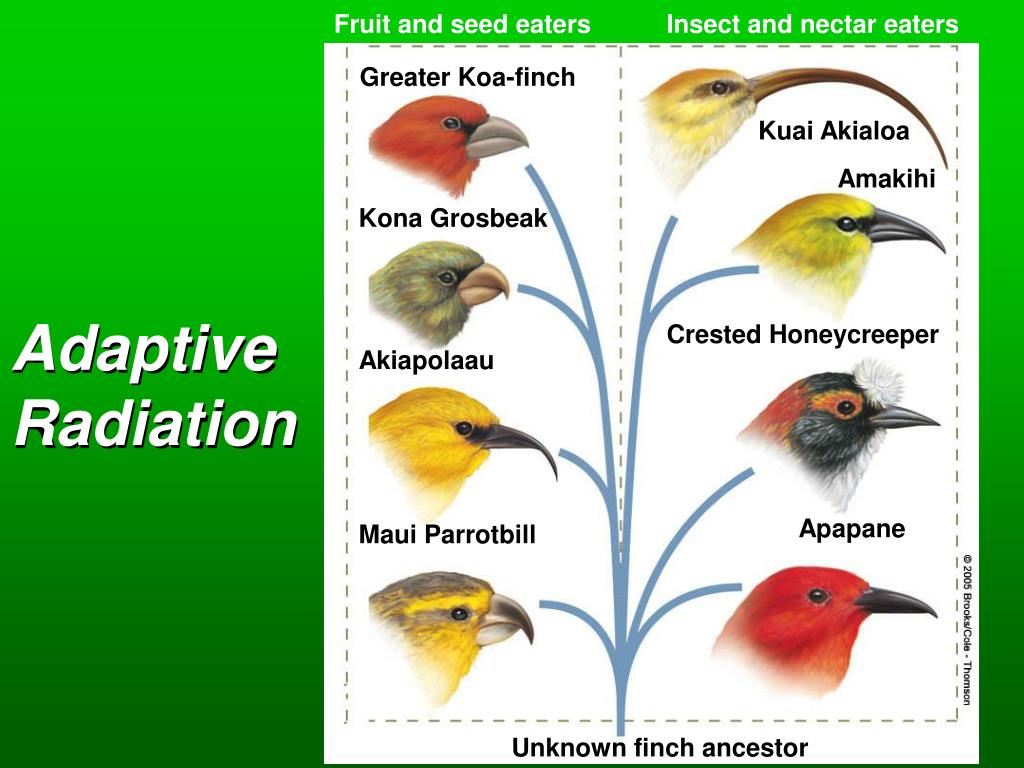 Adaptive Radiation

Fruit and seed eaters

Insect and nectar eaters

Greater Koa-finch

Kona Grosbeak

Akiapolaau

Maui Parrotbill

Kuai Akialoa

Amakihi

Crested Honeycreeper

Apapane

Unknown finch ancestor

© 2005 Brooks/Cole - Thomson